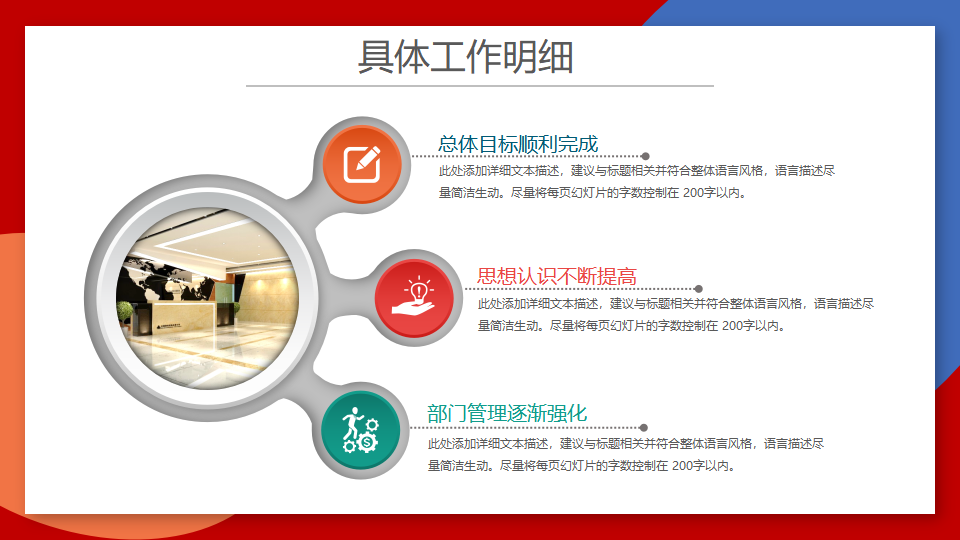 具体工作明细

总体目标顺利完成

此处添加详细文本描述，建议与标题相关并符合整体语言风格，语言描述尽量简洁生动。尽量将每页幻灯片的字数控制在 200字以内。

思想认识不断提高

此处添加详细文本描述，建议与标题相关并符合整体语言风格，语言描述尽量简洁生动。尽量将每页幻灯片的字数控制在 200字以内。

部门管理逐渐强化

此处添加详细文本描述，建议与标题相关并符合整体语言风格，语言描述尽量简洁生动。尽量将每页幻灯片的字数控制在 200字以内。